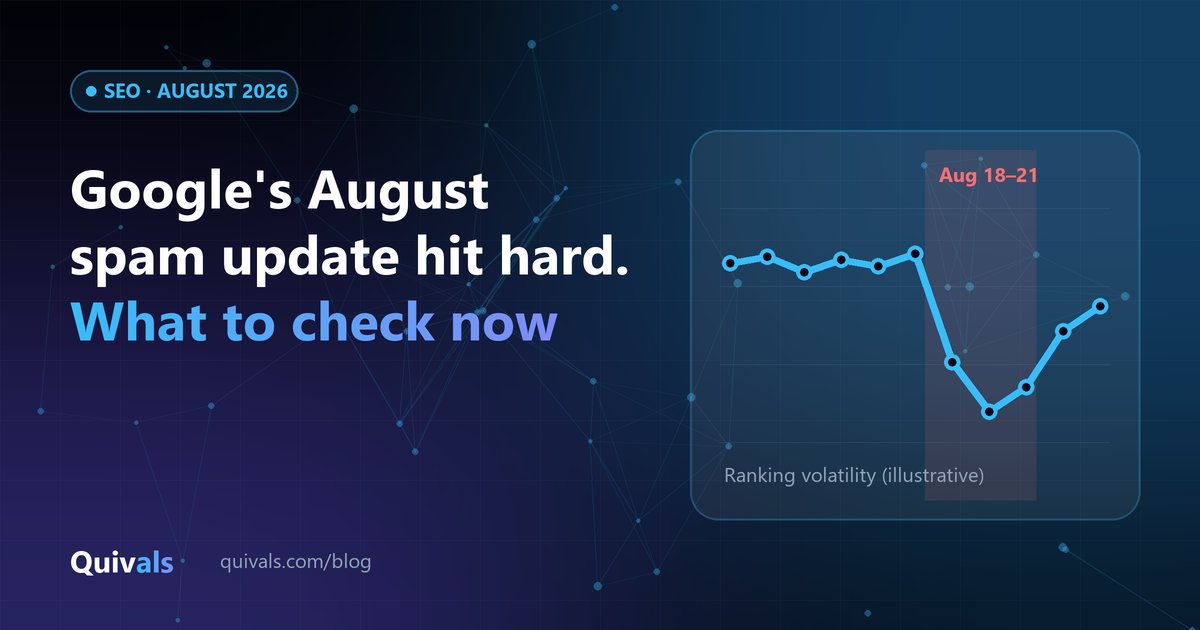 SEO · AUGUST 2026

Google's August spam update hit hard. What to check now

Aug 18–21

Ranking volatility (illustrative)

Quivals

quivals.com/blog